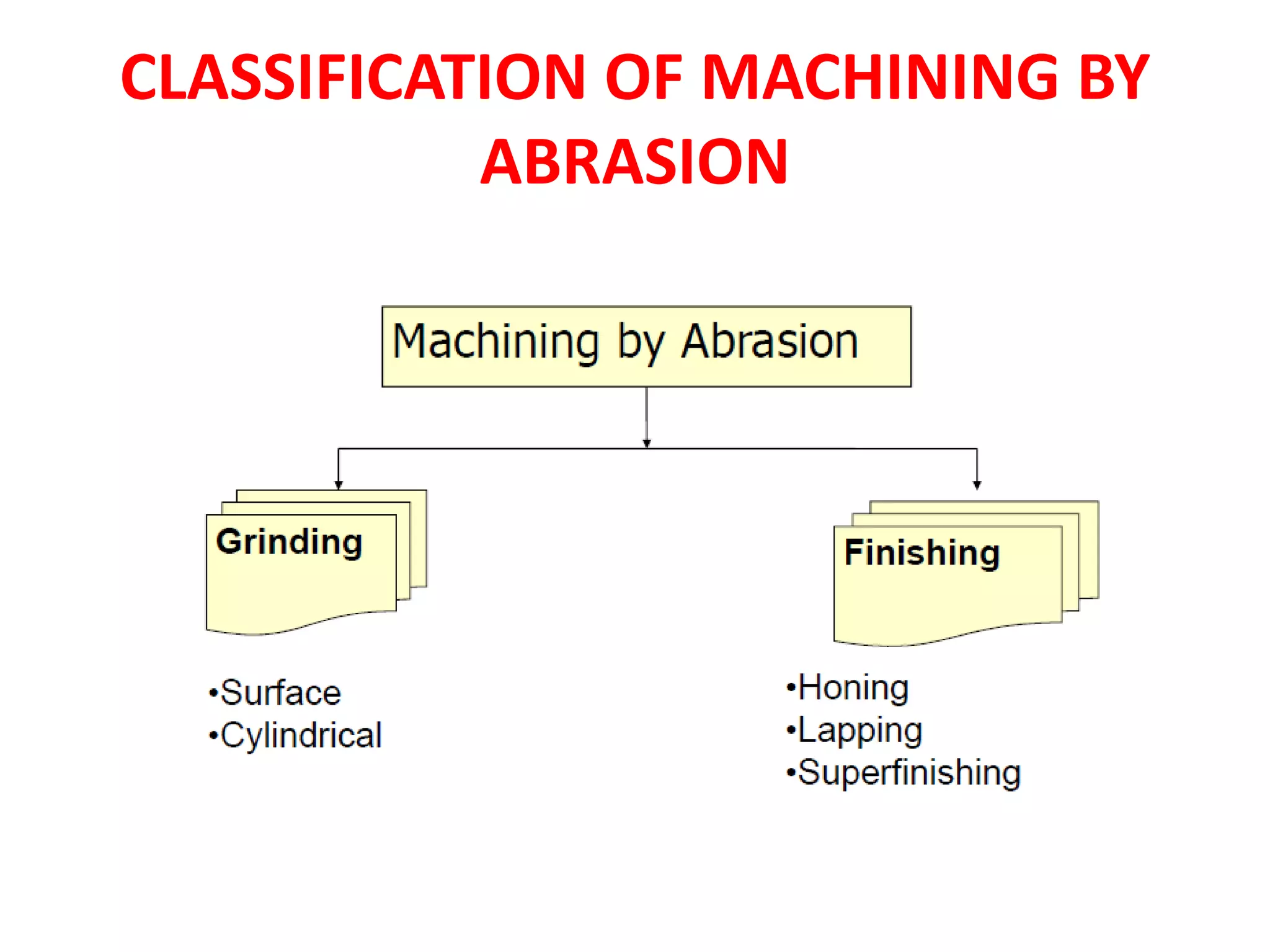 CLASSIFICATION OF MACHINING BY ABRASION

Machining by Abrasion

Grinding

•Surface
•Cylindrical

Finishing

•Honing
•Lapping
•Superfinishing